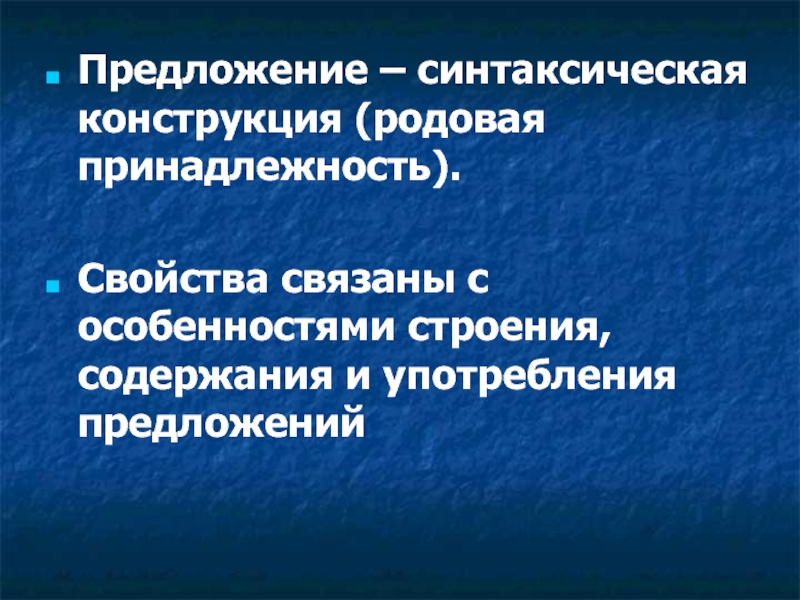 Предложение – синтаксическая конструкция (родовая принадлежность).

Свойства связаны с особенностями строения, содержания и употребления предложений